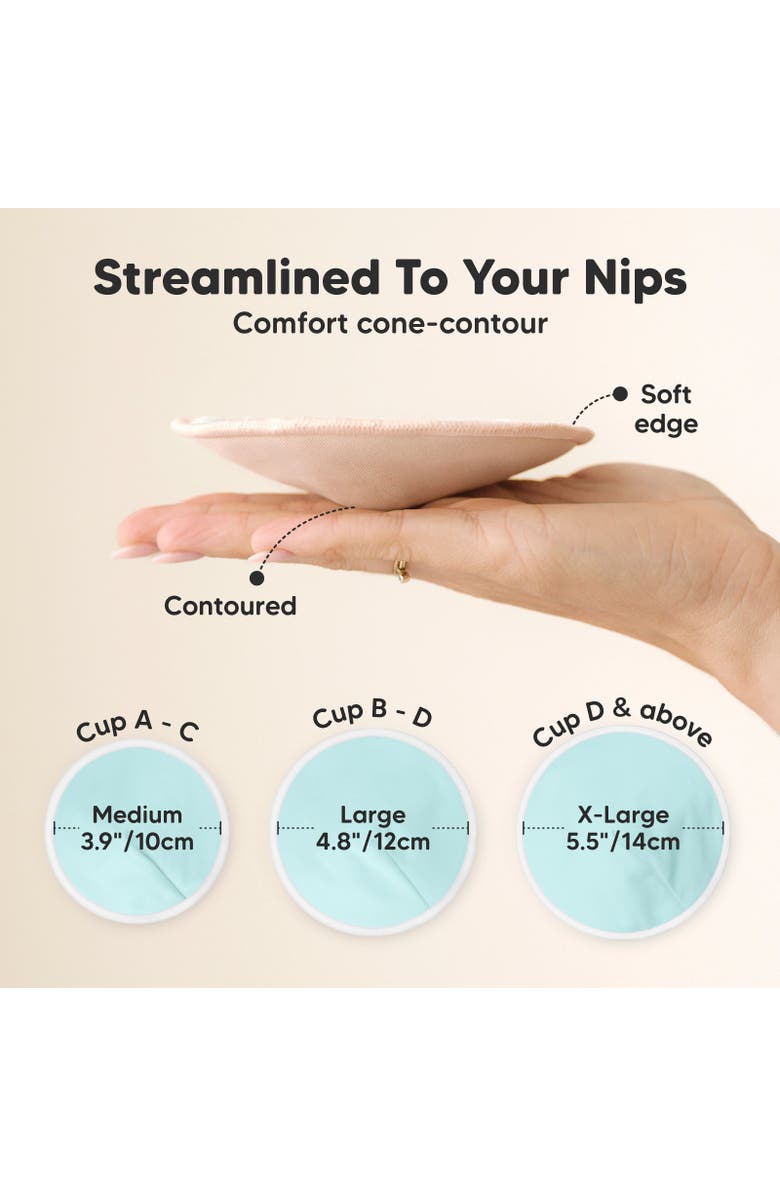 Streamlined To Your Nips
Comfort cone-contour

Soft edge

Contoured

Cup A - C
Medium
3.9"/10cm

Cup B - D
Large
4.8"/12cm

Cup D & above
X-Large
5.5"/14cm